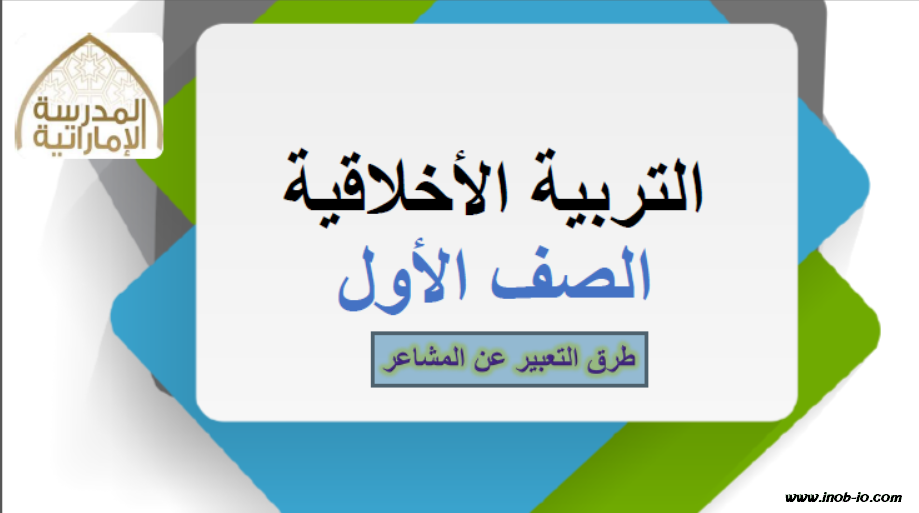 المدرسة الإماراتية

التربية الأخلاقية

الصف الأول

طرق التعبير عن المشاعر

www.inob-io.com